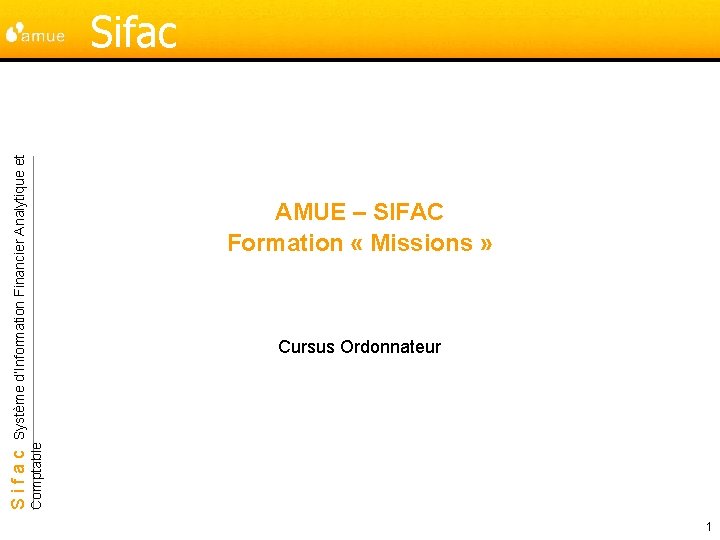 amue Sifac

Sifac Système d'Information Financier Analytique et Comptable

AMUE – SIFAC
Formation « Missions »

Cursus Ordonnateur

1